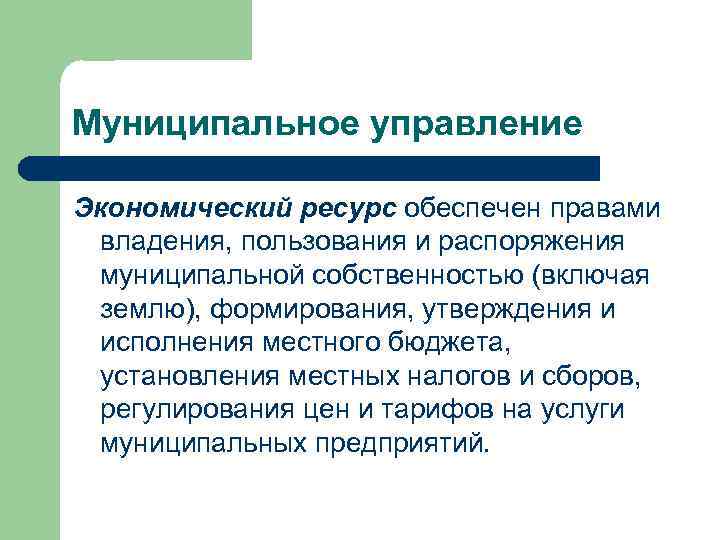 Муниципальное управление

Экономический ресурс обеспечен правами владения, пользования и распоряжения муниципальной собственностью (включая землю), формирования, утверждения и исполнения местного бюджета, установления местных налогов и сборов, регулирования цен и тарифов на услуги муниципальных предприятий.